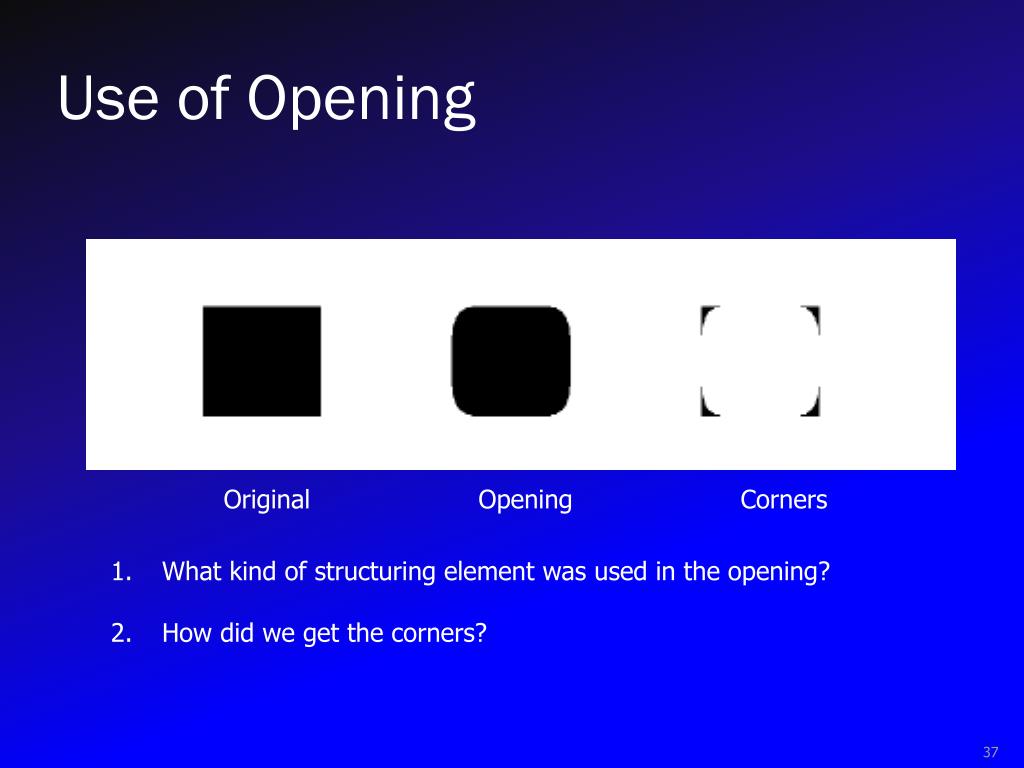 Use of Opening

Original

Opening

Corners

1. What kind of structuring element was used in the opening?

2. How did we get the corners?

37